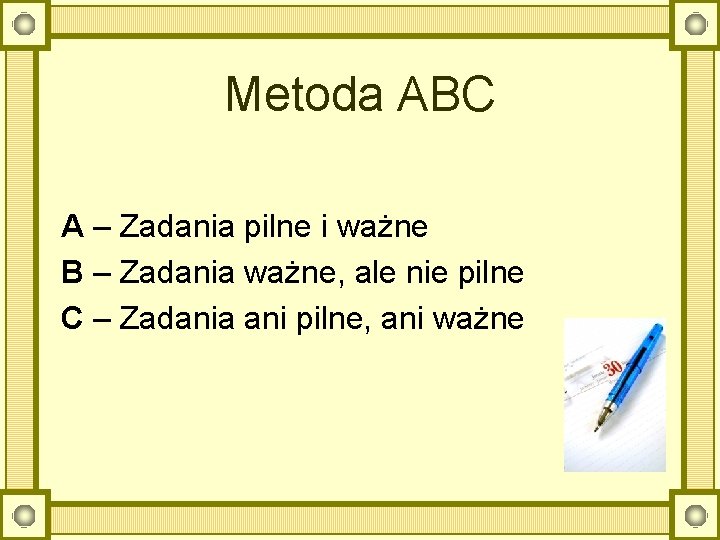 Metoda ABC

A – Zadania pilne i ważne

B – Zadania ważne, ale nie pilne

C – Zadania ani pilne, ani ważne

30